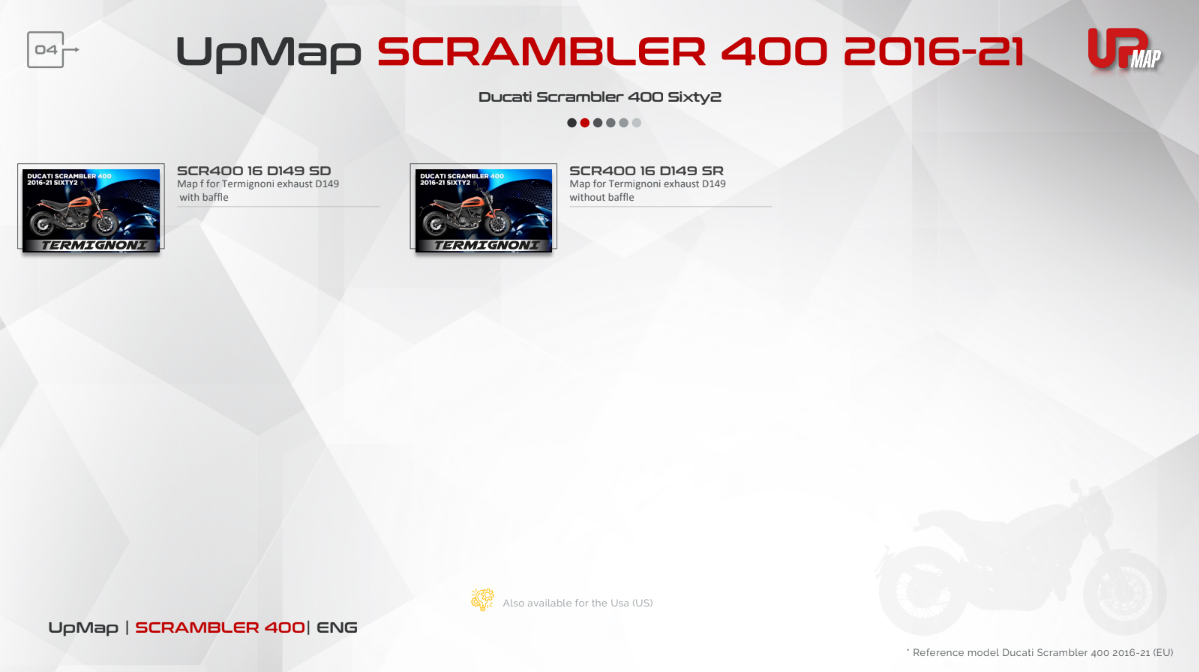 04

UpMap SCRAMBLER 400 2016-21

UP MAP

Ducati Scrambler 400 Sixty2

DUCATI SCRAMBLER 400 2016-21 SIXTY2
TERMIGNONI

SCR400 16 D149 SD
Map f for Termignoni exhaust D149 with baffle

DUCATI SCRAMBLER 400 2016-21 SIXTY2
TERMIGNONI

SCR400 16 D149 SR
Map for Termignoni exhaust D149 without baffle

Also available for the Usa (US)

UpMap | SCRAMBLER 400| ENG

* Reference model Ducati Scrambler 400 2016-21 (EU)